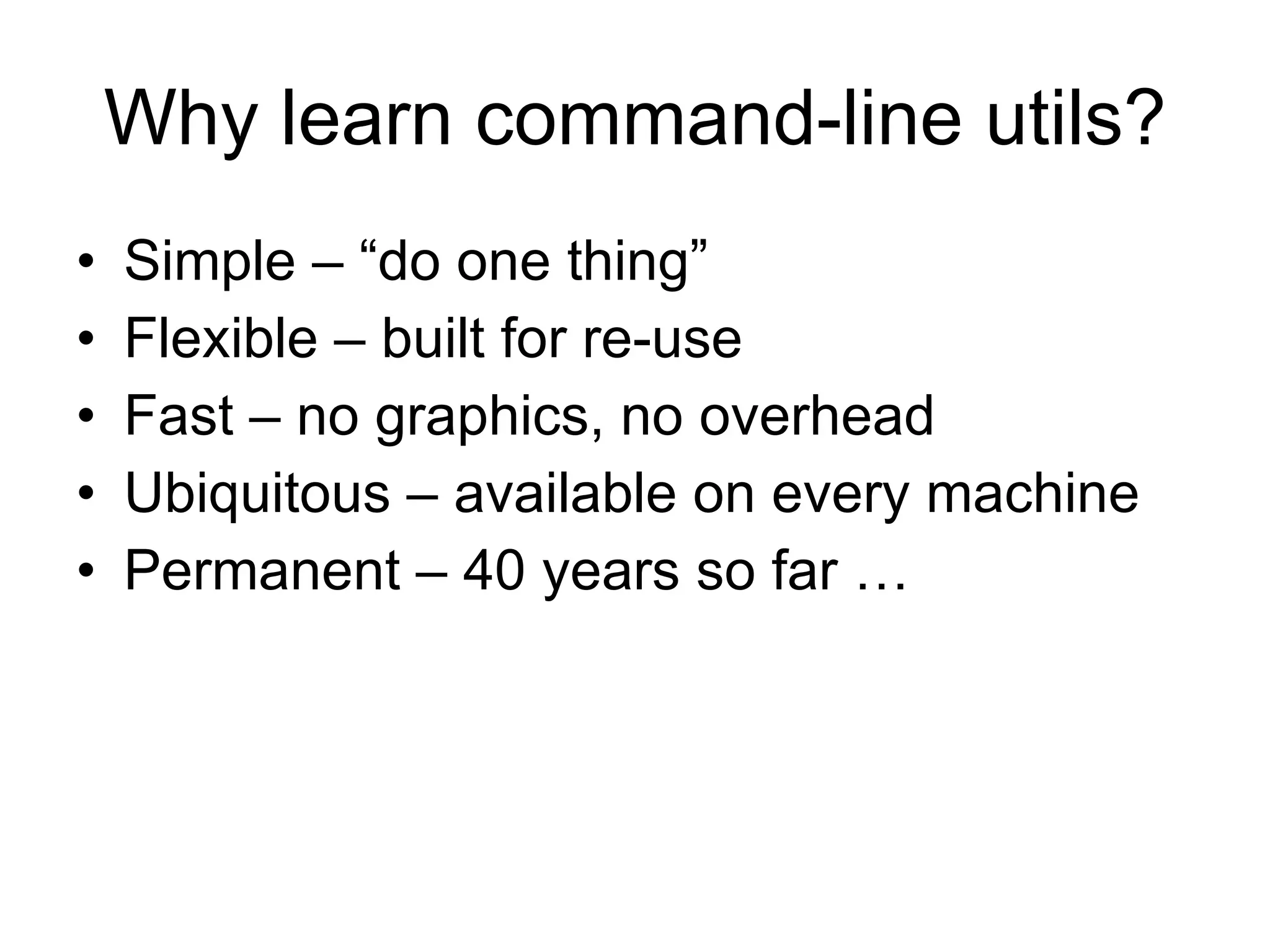 Why learn command-line utils?

• Simple – “do one thing”
• Flexible – built for re-use
• Fast – no graphics, no overhead
• Ubiquitous – available on every machine
• Permanent – 40 years so far …